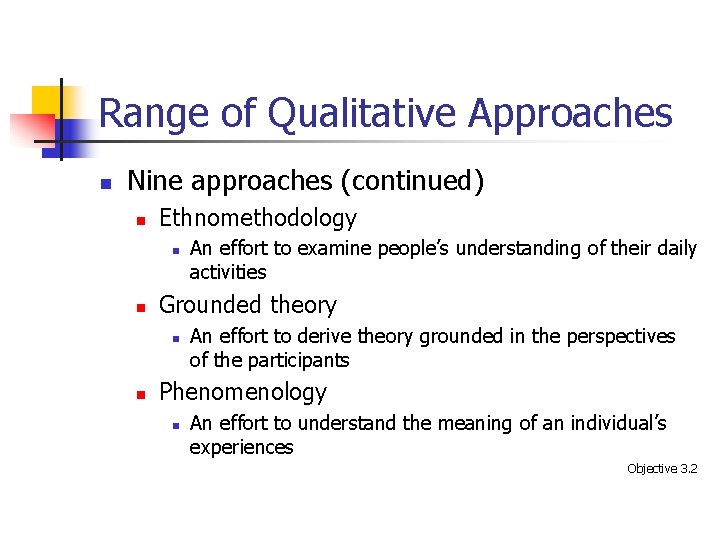 Range of Qualitative Approaches

Nine approaches (continued)

Ethnomethodology

An effort to examine people's understanding of their daily activities

Grounded theory

An effort to derive theory grounded in the perspectives of the participants

Phenomenology

An effort to understand the meaning of an individual's experiences

Objective 3.2